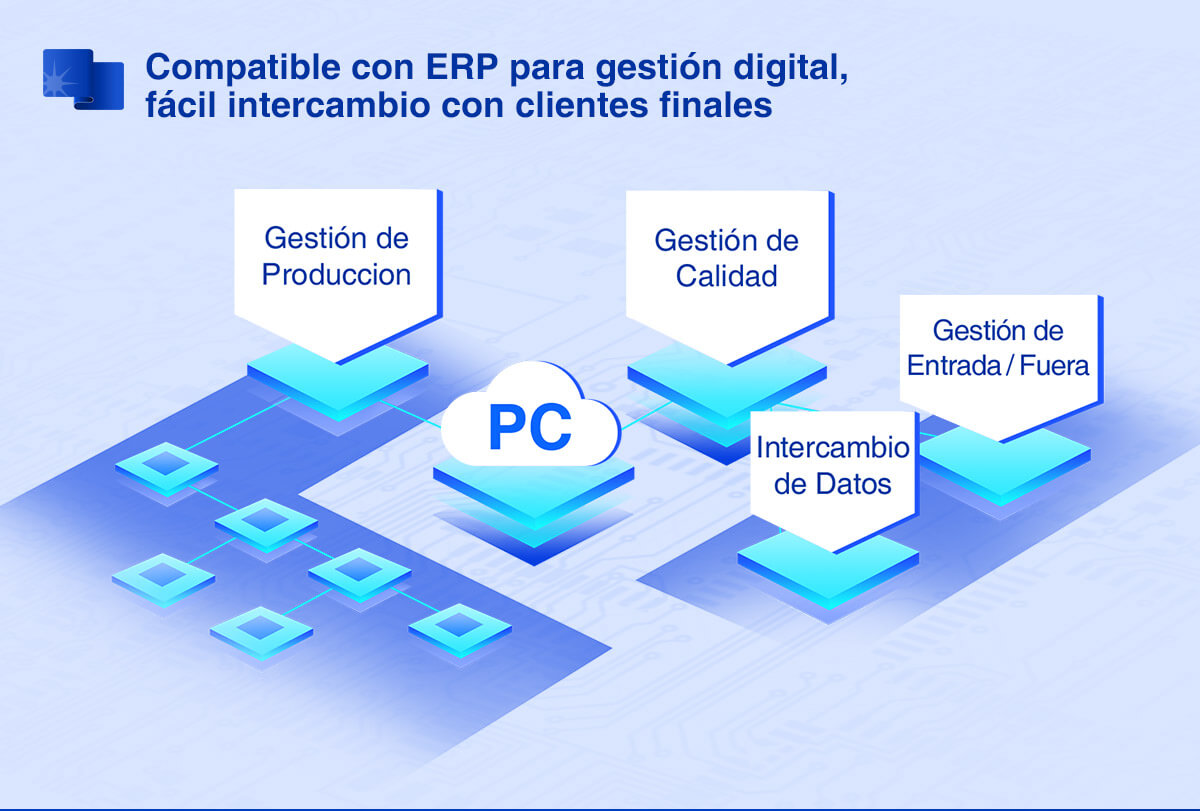 Compatible con ERP para gestión digital, fácil intercambio con clientes finales

Gestión de Produccion

Gestión de Calidad

Gestión de Entrada / Fuera

PC

Intercambio de Datos